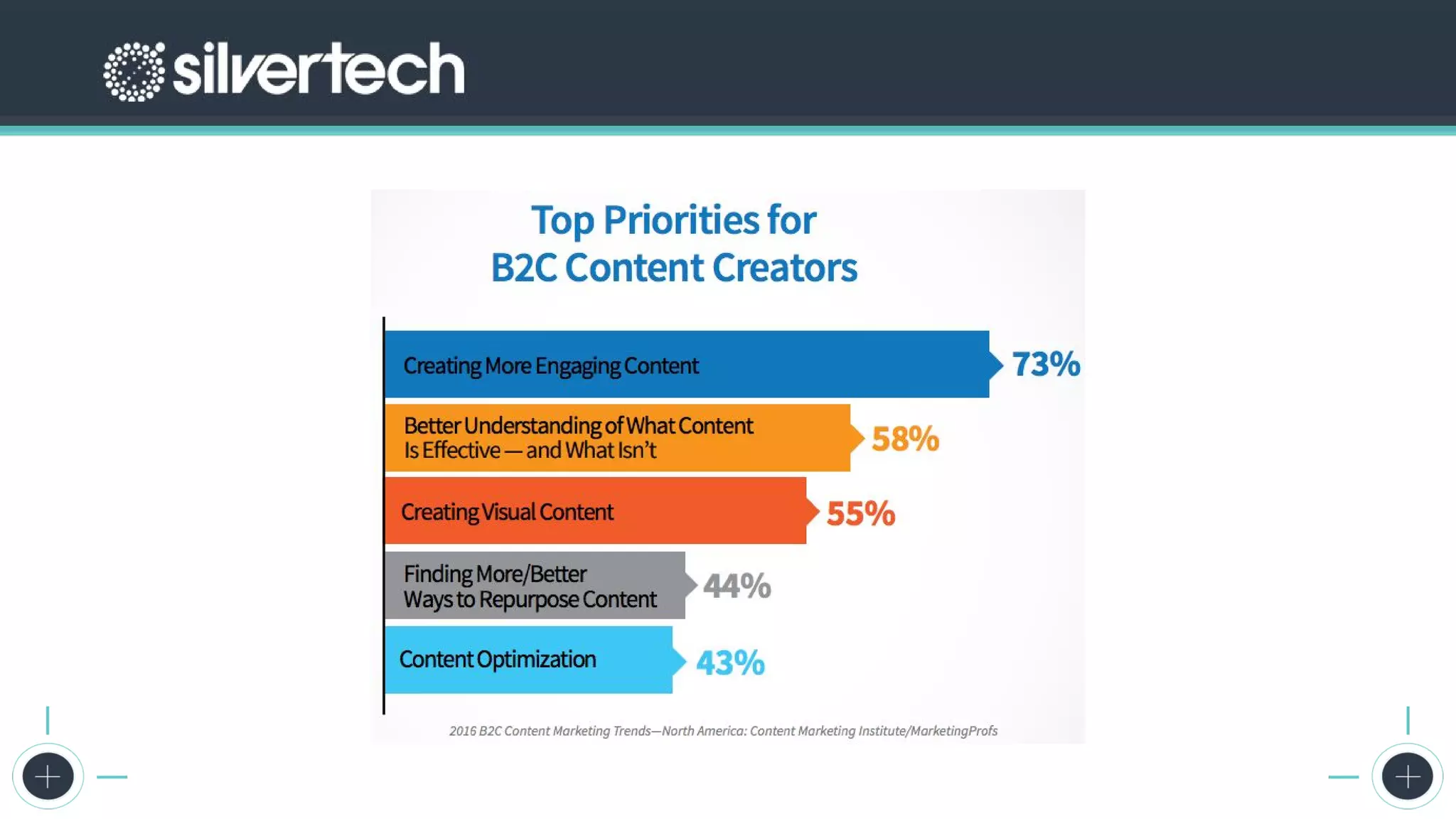 silvertech

Top Priorities for B2C Content Creators

Creating More Engaging Content 73%

Better Understanding of What Content Is Effective — and What Isn't 58%

Creating Visual Content 55%

Finding More/Better Ways to Repurpose Content 44%

Content Optimization 43%

2016 B2C Content Marketing Trends—North America: Content Marketing Institute/MarketingProfs